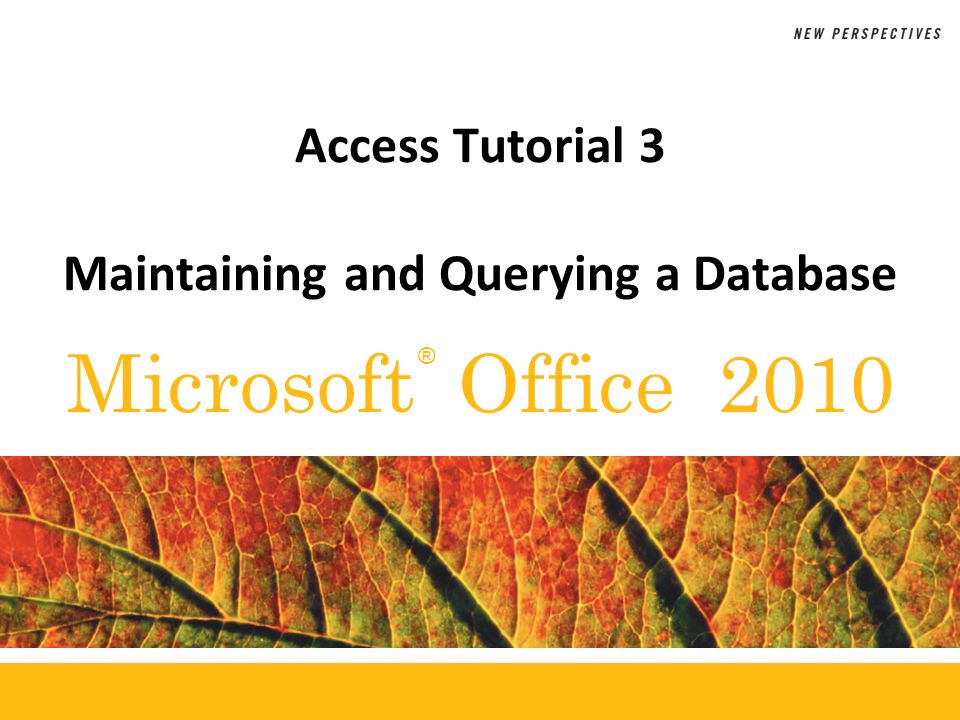 NEW PERSPECTIVES

Access Tutorial 3

Maintaining and Querying a Database

Microsoft® Office 2010